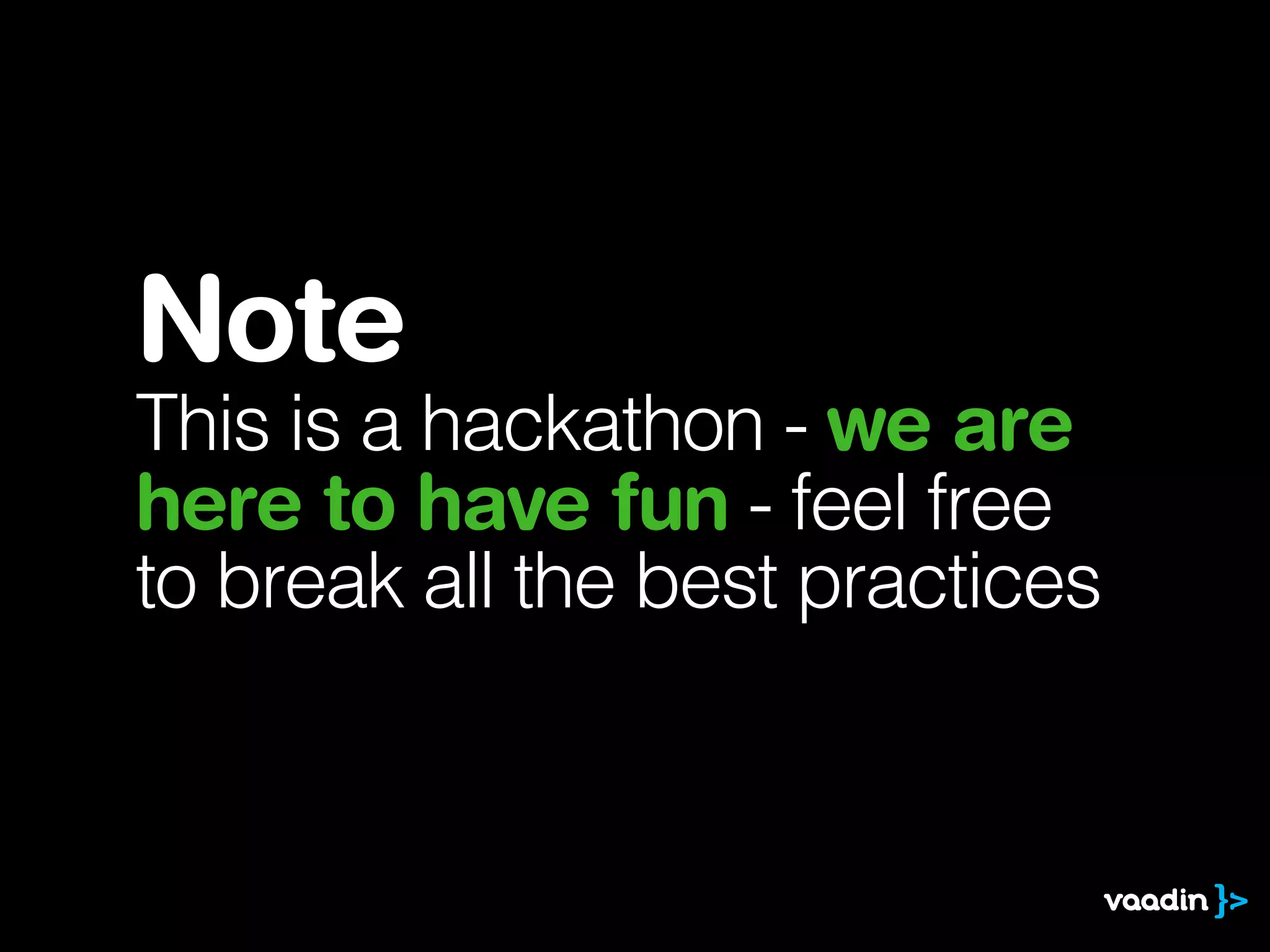 Note
This is a hackathon - we are here to have fun - feel free to break all the best practices

vaadin }>